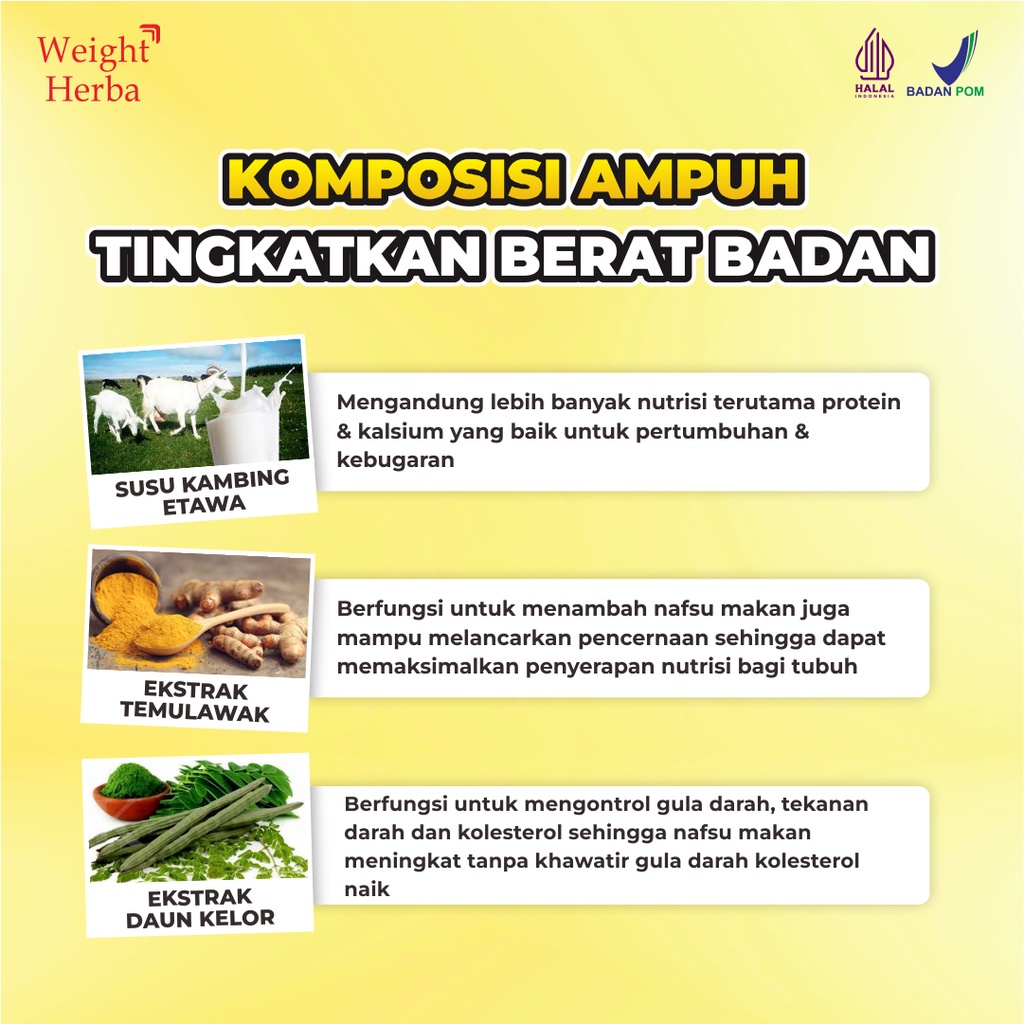 Weight Herba

HALAL INDONESIA

BADAN POM

KOMPOSISI AMPUH
TINGKATKAN BERAT BADAN

SUSU KAMBING ETAWA

Mengandung lebih banyak nutrisi terutama protein & kalsium yang baik untuk pertumbuhan & kebugaran

EKSTRAK TEMULAWAK

Berfungsi untuk menambah nafsu makan juga mampu melancarkan pencernaan sehingga dapat memaksimalkan penyerapan nutrisi bagi tubuh

EKSTRAK DAUN KELOR

Berfungsi untuk mengontrol gula darah, tekanan darah dan kolesterol sehingga nafsu makan meningkat tanpa khawatir gula darah kolesterol naik